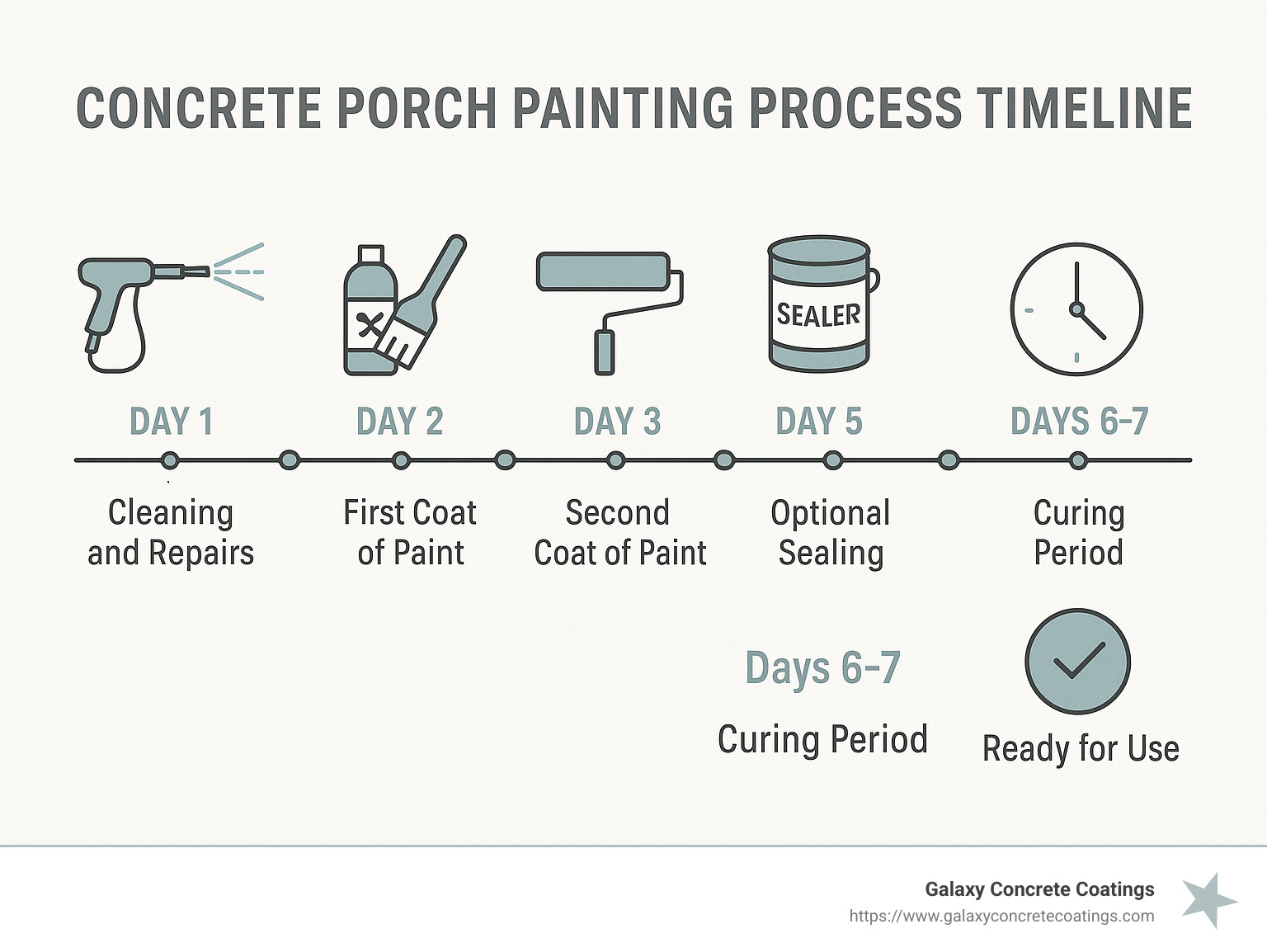 CONCRETE PORCH PAINTING PROCESS TIMELINE

SEALER

DAY 1
Cleaning and Repairs

DAY 2
First Coat of Paint

DAY 3
Second Coat of Paint

DAY 5
Optional Sealing

DAYS 6-7
Curing Period

Days 6-7
Curing Period

Ready for Use

Galaxy Concrete Coatings
https://www.galaxyconcretecoatings.com